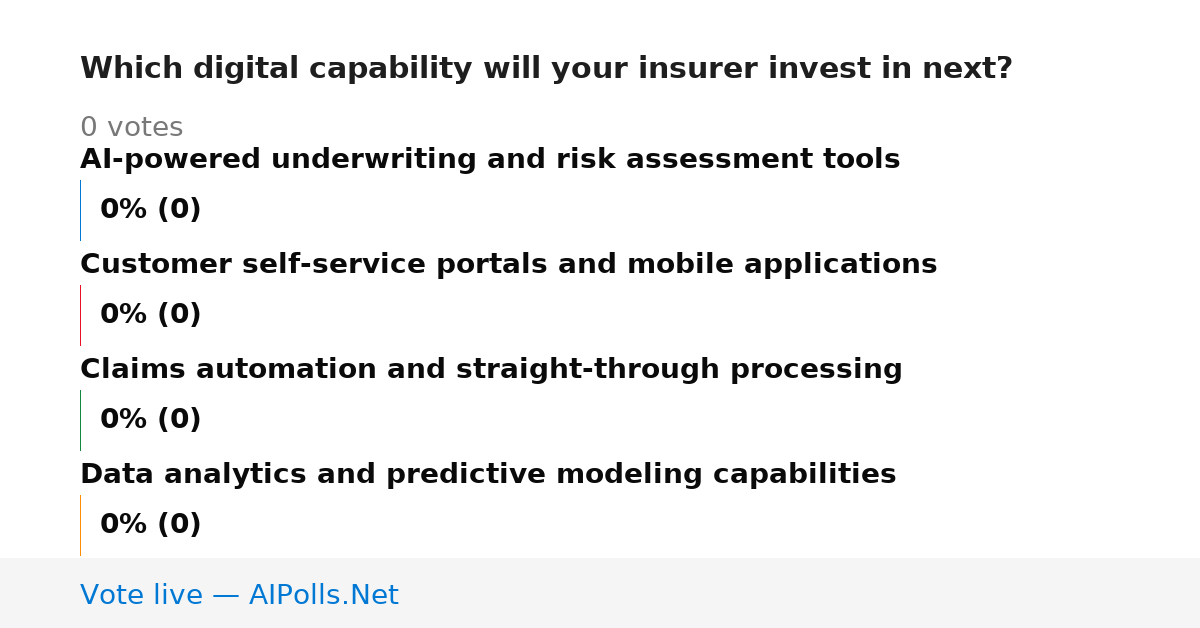 Which digital capability will your insurer invest in next?

0 votes

AI-powered underwriting and risk assessment tools

0% (0)

Customer self-service portals and mobile applications

0% (0)

Claims automation and straight-through processing

0% (0)

Data analytics and predictive modeling capabilities

0% (0)

Vote live — AIPolls.Net